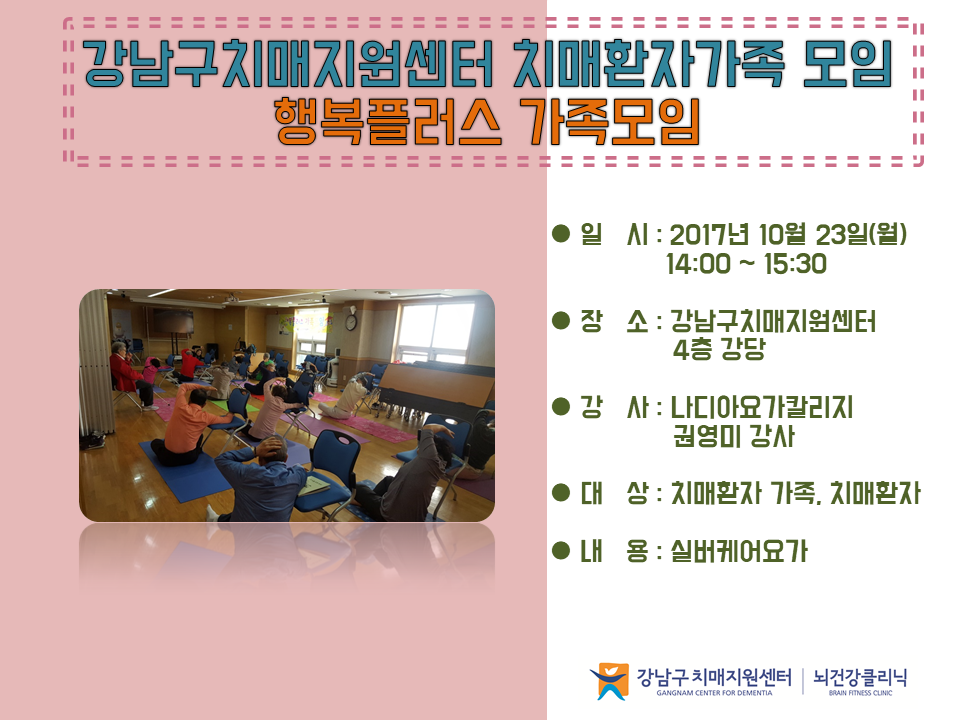 강남구치매지원센터 치매환자가족 모임
행복플러스 가족모임

● 일 시 : 2017년 10월 23일(월)
14:00 ~ 15:30

● 장 소 : 강남구치매지원센터
4층 강당

● 강 사 : 나디아요가칼리지
권영미 강사

● 대 상 : 치매환자 가족, 치매환자

● 내 용 : 실버케어요가

강남구 치매지원센터
GANGNAM CENTER FOR DEMENTIA
뇌건강클리닉
BRAIN FITNESS CLINIC